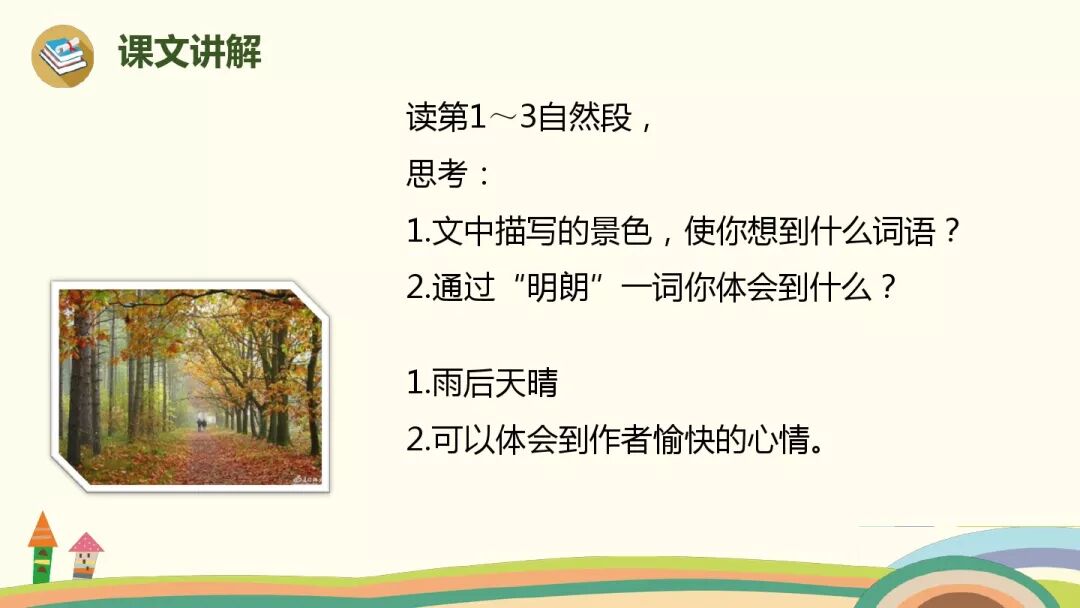 课文讲解

读第1～3自然段，
思考：
1.文中描写的景色，使你想到什么词语？
2.通过“明朗”一词你体会到什么？

1.雨后天晴
2.可以体会到作者愉快的心情。